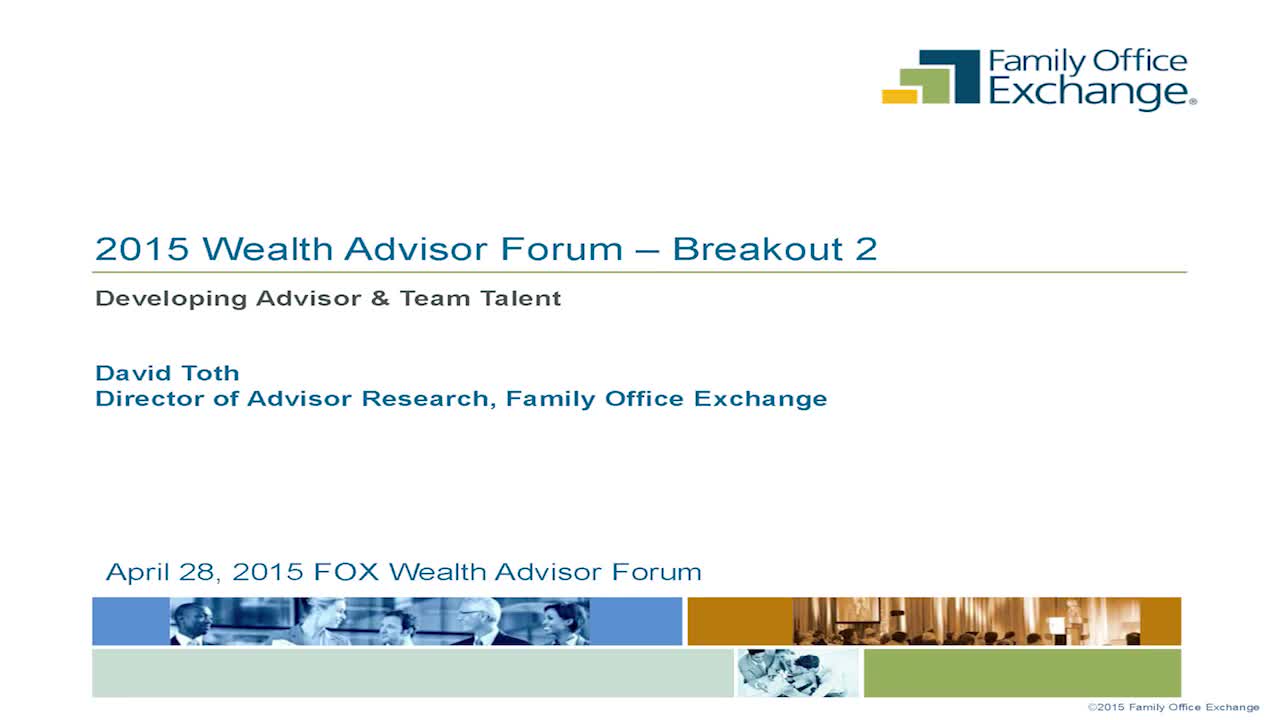 Family Office Exchange®

2015 Wealth Advisor Forum – Breakout 2

Developing Advisor & Team Talent

David Toth
Director of Advisor Research, Family Office Exchange

April 28, 2015 FOX Wealth Advisor Forum

©2015 Family Office Exchange